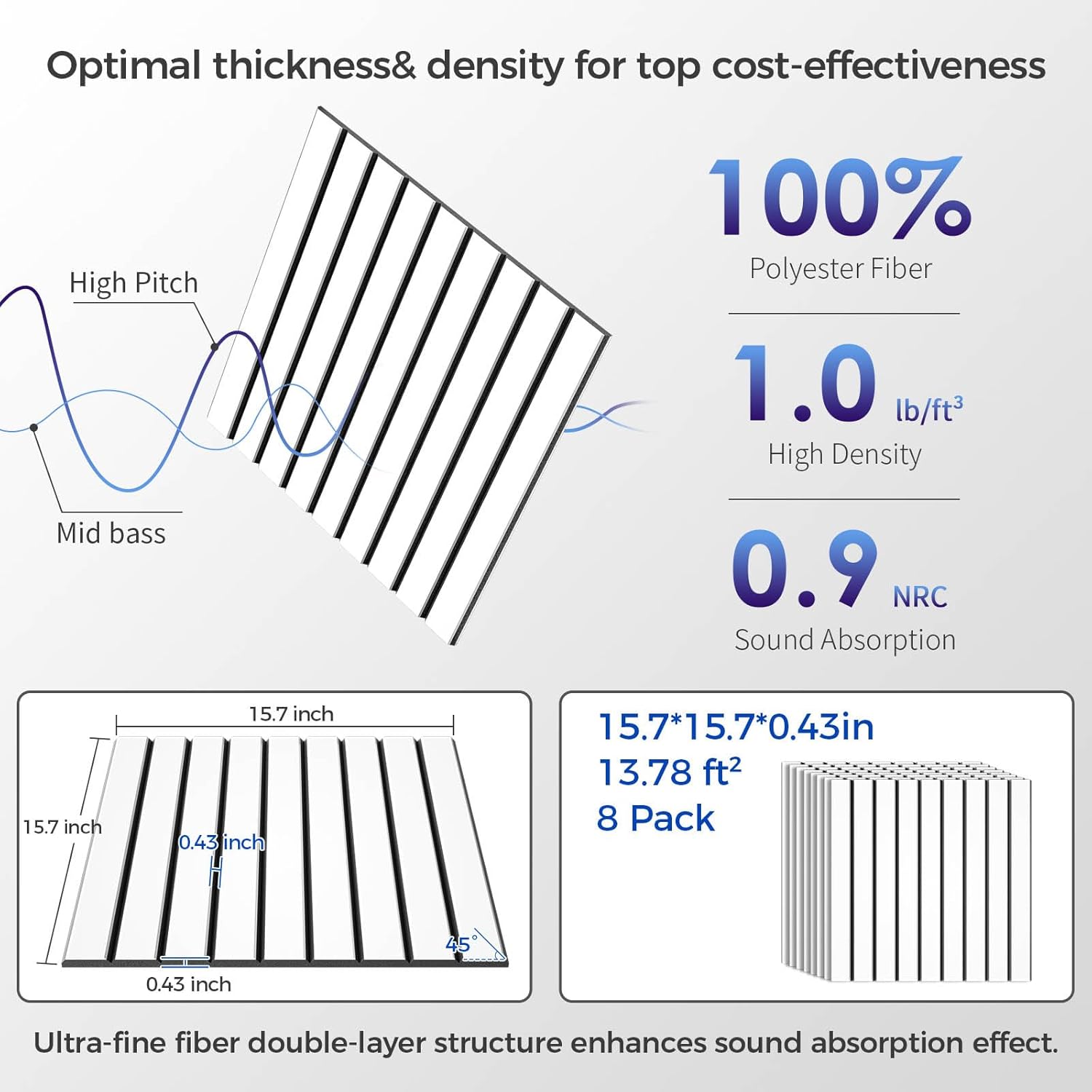 Optimal thickness& density for top cost-effectiveness

High Pitch

Mid bass

100%
Polyester Fiber

1.0 $lb/ft^3$
High Density

0.9 NRC
Sound Absorption

15.7 inch
15.7 inch
0.43 inch
45°
0.43 inch

15.7*15.7*0.43in
13.78 $ft^2$
8 Pack

Ultra-fine fiber double-layer structure enhances sound absorption effect.